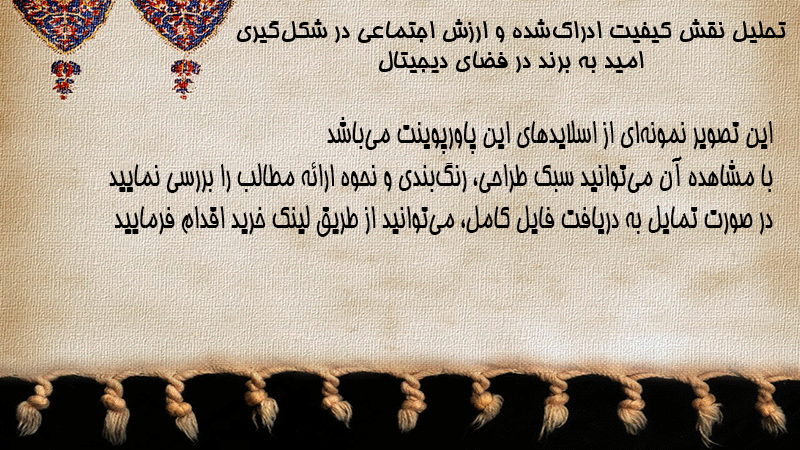 تحلیل نقش کیفیت ادراک‌شده و ارزش اجتماعی در شکل‌گیری امید به برند در فضای دیجیتال

این تصویر نمونه‌ای از اسلایدهای این پاورپوینت می‌باشد
با مشاهده آن می‌توانید سبک طراحی، رنگ‌بندی و نحوه ارائه مطالب را بررسی نمایید
در صورت تمایل به دریافت فایل کامل، می‌توانید از طریق لینک خرید اقدام فرمایید